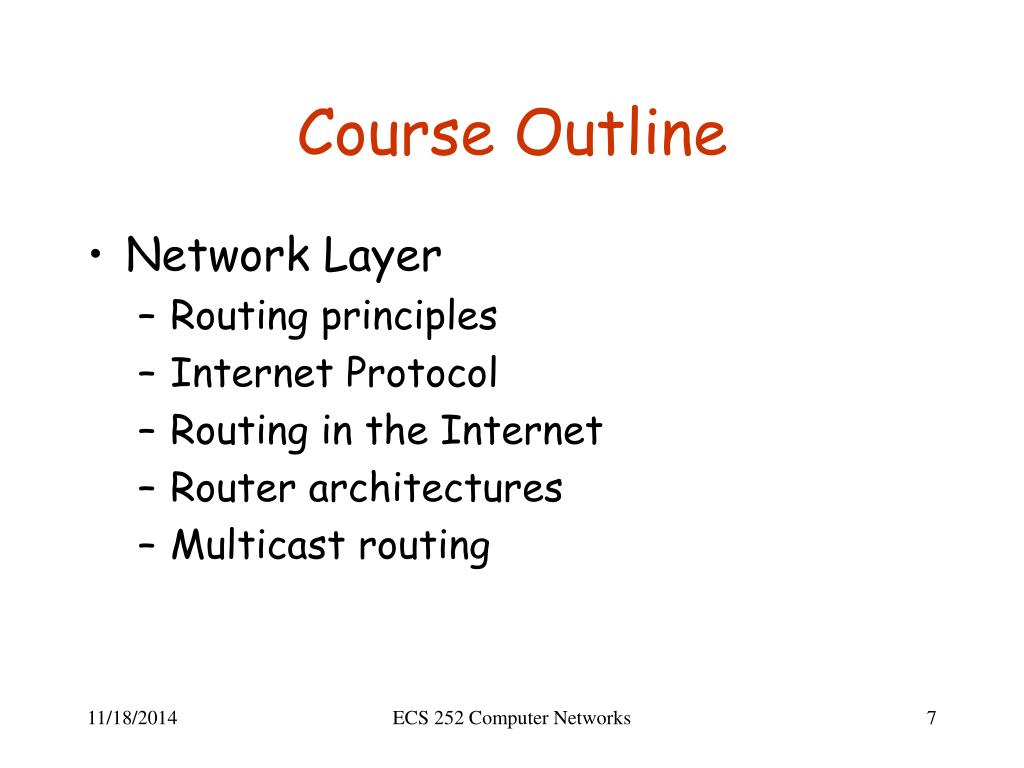 Course Outline

• Network Layer
– Routing principles
– Internet Protocol
– Routing in the Internet
– Router architectures
– Multicast routing

11/18/2014 ECS 252 Computer Networks 7